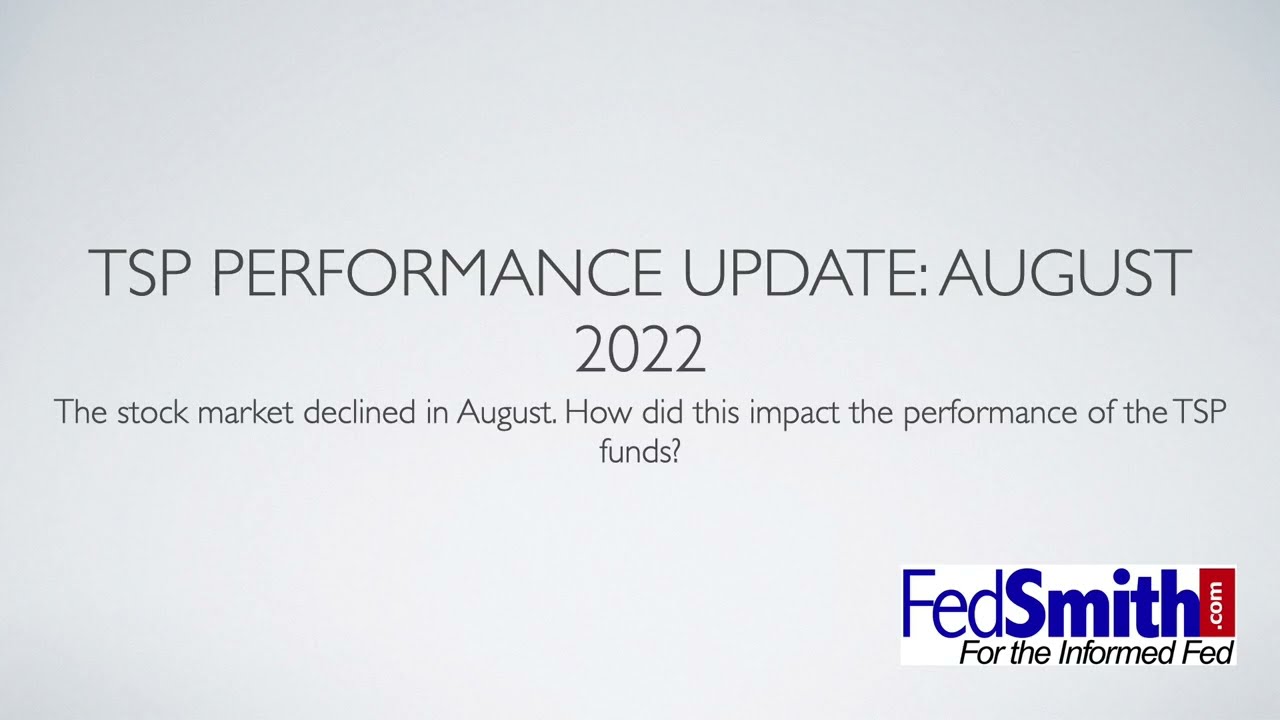 TSP PERFORMANCE UPDATE: AUGUST 2022

The stock market declined in August. How did this impact the performance of the TSP funds?

FedSmith.com
For the Informed Fed